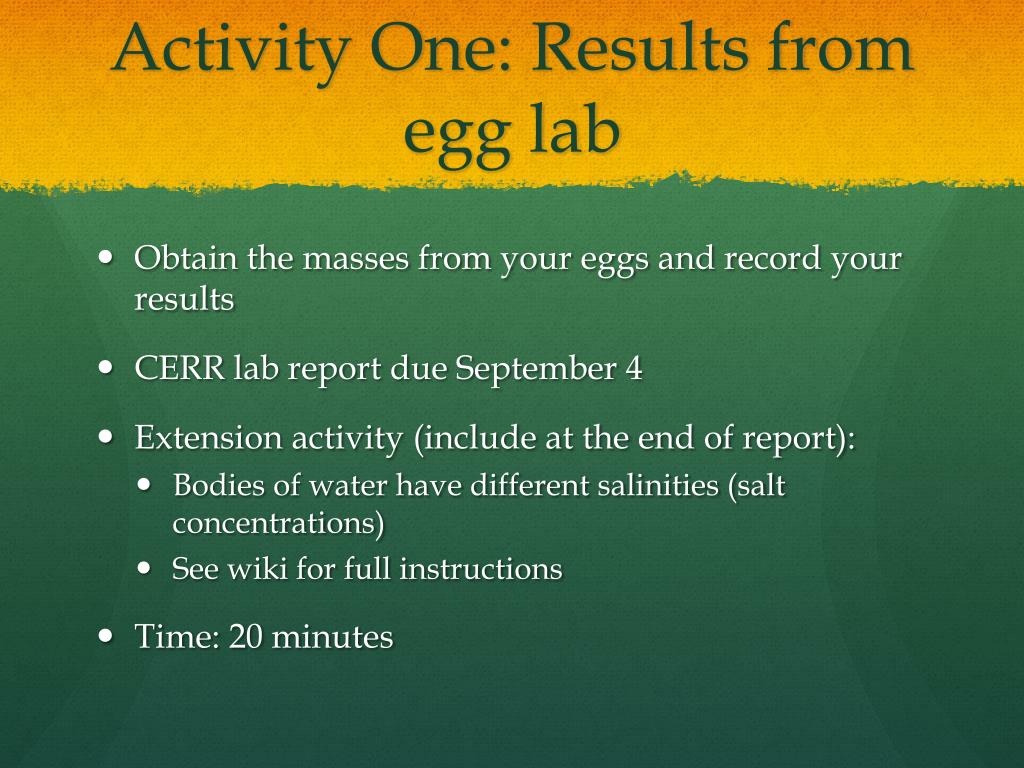 Activity One: Results from egg lab

• Obtain the masses from your eggs and record your results

• CERR lab report due September 4

• Extension activity (include at the end of report):
  • Bodies of water have different salinities (salt concentrations)
  • See wiki for full instructions

• Time: 20 minutes